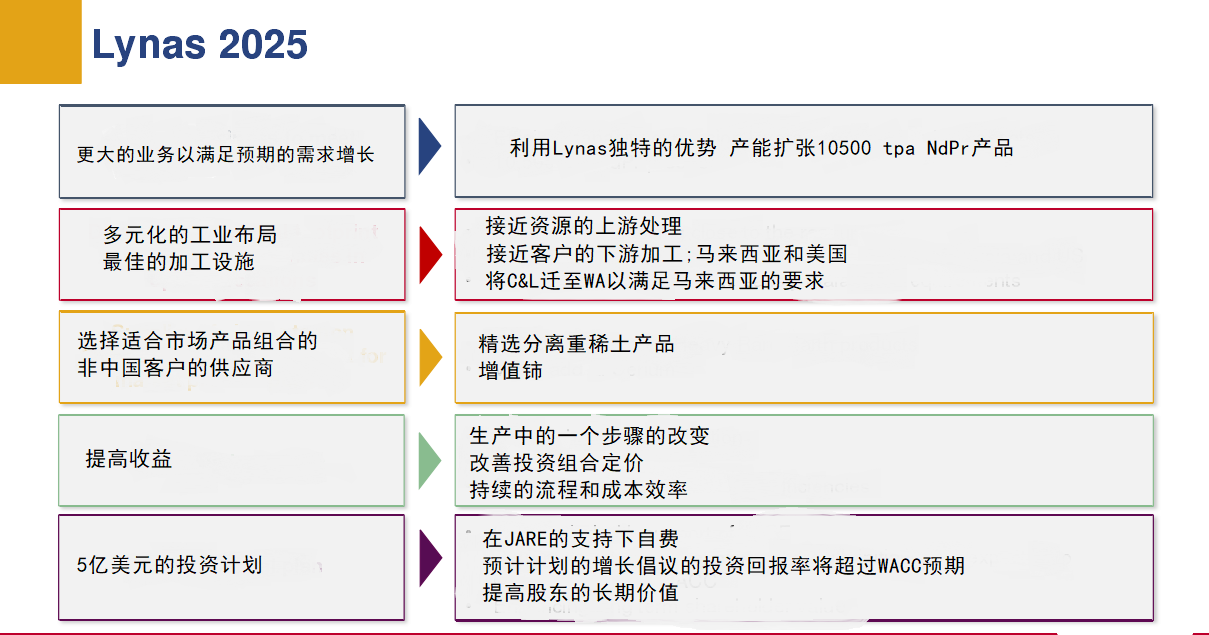 Lynas 2025

更大的业务以满足预期的需求增长

利用Lynas独特的优势 产能扩张10500 tpa NdPr产品

多元化的工业布局
最佳的加工设施

接近资源的上游处理
接近客户的下游加工;马来西亚和美国
将C&L迁至WA以满足马来西亚的要求

选择适合市场产品组合的
非中国客户的供应商

精选分离重稀土产品
增值铈

提高收益

生产中的一个步骤的改变
改善投资组合定价
持续的流程和成本效率

5亿美元的投资计划

在JARE的支持下自费
预计计划的增长倡议的投资回报率将超过WACC预期
提高股东的长期价值